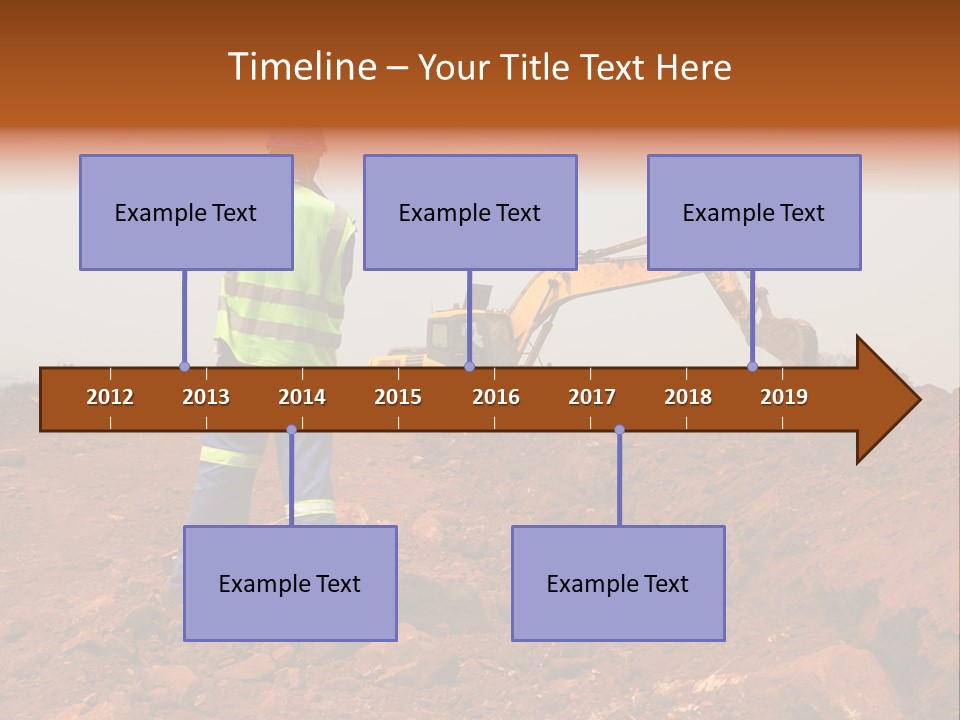 Timeline – Your Title Text Here

Example Text

Example Text

Example Text

2012 2013 2014 2015 2016 2017 2018 2019

Example Text

Example Text